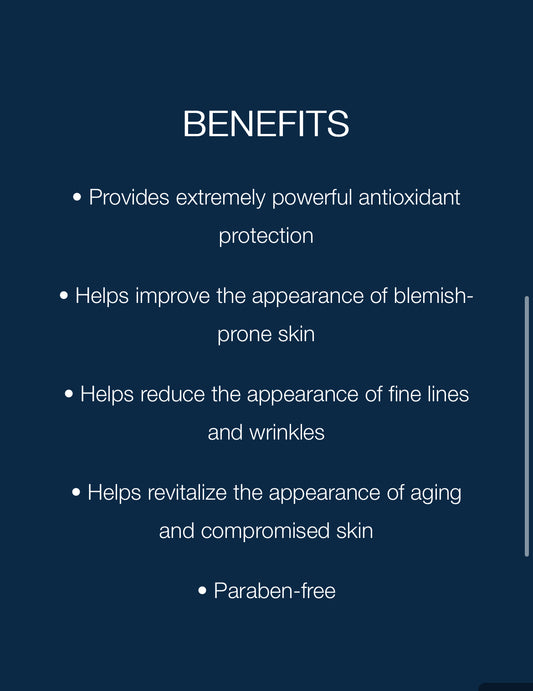 BENEFITS

• Provides extremely powerful antioxidant protection

• Helps improve the appearance of blemish-prone skin

• Helps reduce the appearance of fine lines and wrinkles

• Helps revitalize the appearance of aging and compromised skin

• Paraben-free